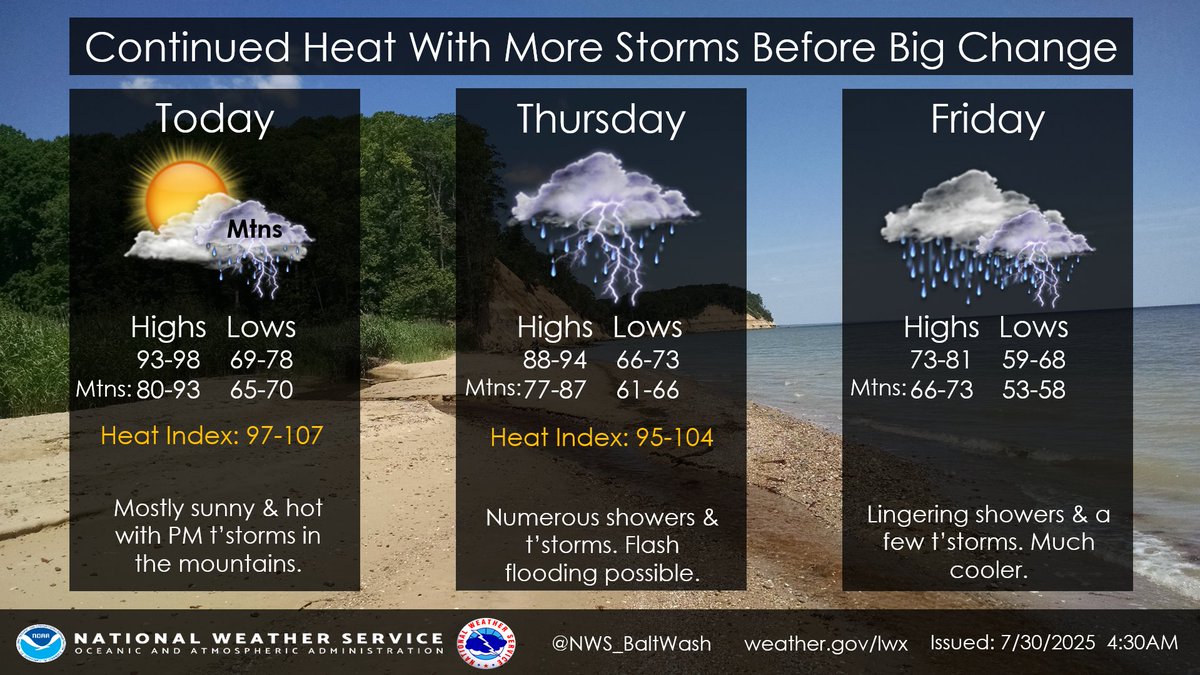 Continued Heat With More Storms Before Big Change

Today

Mtns

Highs Lows
93-98 69-78
Mtns: 80-93 65-70

Heat Index: 97-107

Mostly sunny & hot with PM t'storms in the mountains.

Thursday

Highs Lows
88-94 66-73
Mtns: 77-87 61-66

Heat Index: 95-104

Numerous showers & t'storms. Flash flooding possible.

Friday

Highs Lows
73-81 59-68
Mtns: 66-73 53-58

Lingering showers & a few t'storms. Much cooler.

NOAA
NATIONAL WEATHER SERVICE
OCEANIC AND ATMOSPHERIC ADMINISTRATION
NATIONAL WEATHER SERVICE
@NWS_BaltWash weather.gov/lwx Issued: 7/30/2025 4:30AM